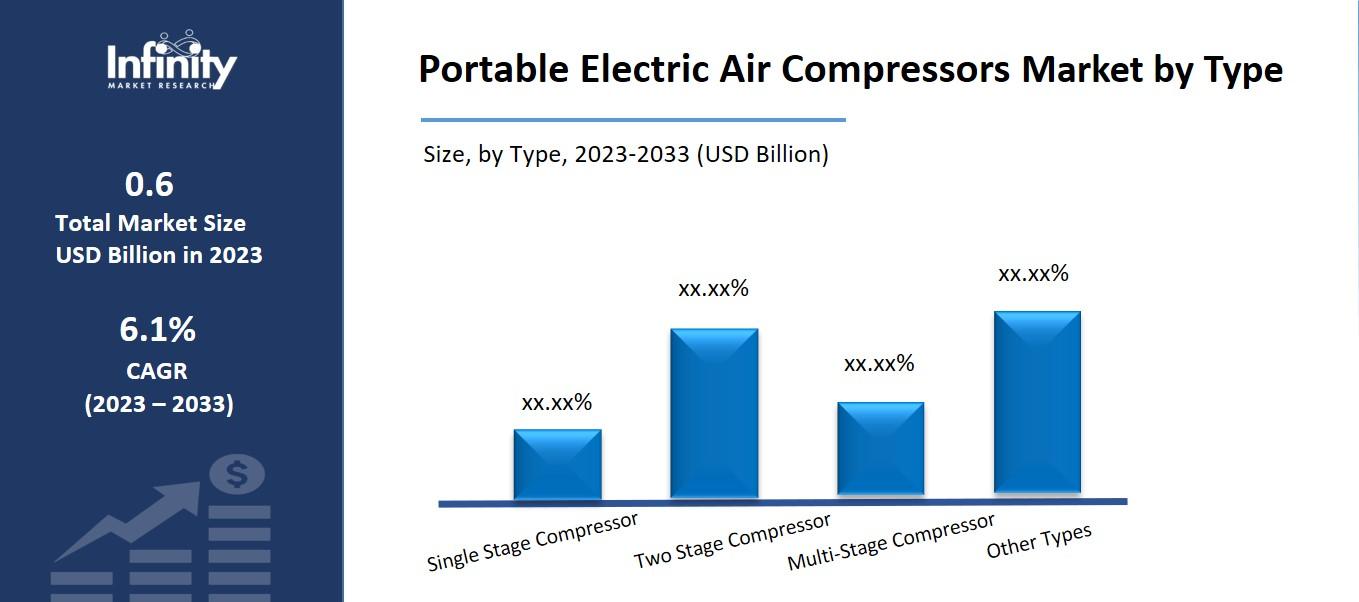 Infinity
MARKET RESEARCH

0.6
Total Market Size
USD Billion in 2023

6.1%
CAGR
(2023 – 2033)

$

Portable Electric Air Compressors Market by Type

Size, by Type, 2023-2033 (USD Billion)

xx.xx%
xx.xx%
xx.xx%
xx.xx%

Single Stage Compressor
Two Stage Compressor
Multi-Stage Compressor
Other Types